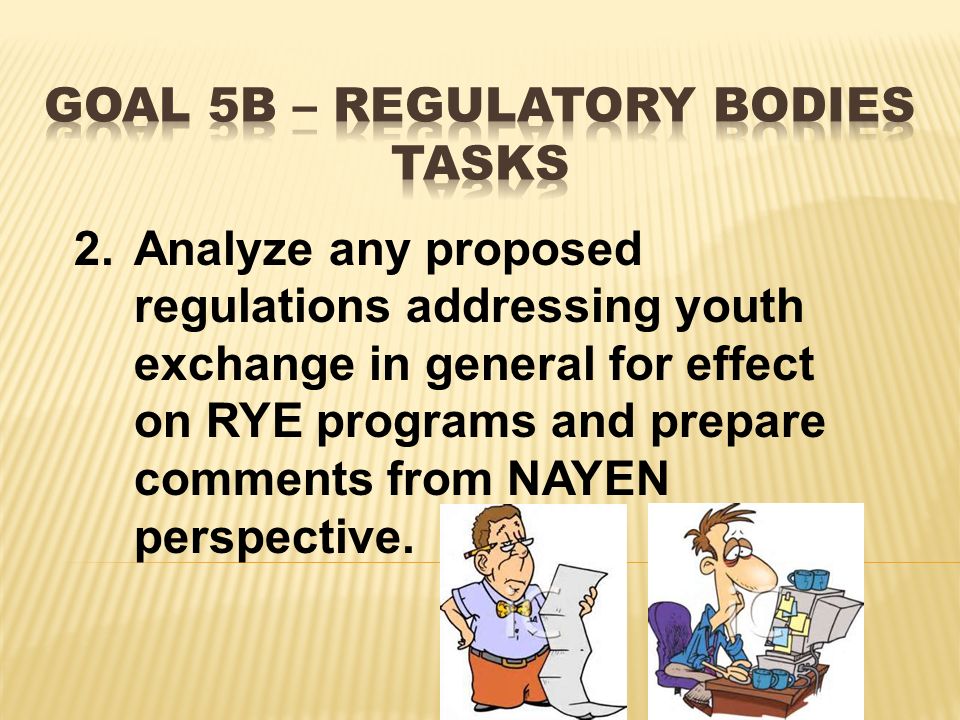 GOAL 5B – REGULATORY BODIES TASKS

2. Analyze any proposed regulations addressing youth exchange in general for effect on RYE programs and prepare comments from NAYEN perspective.